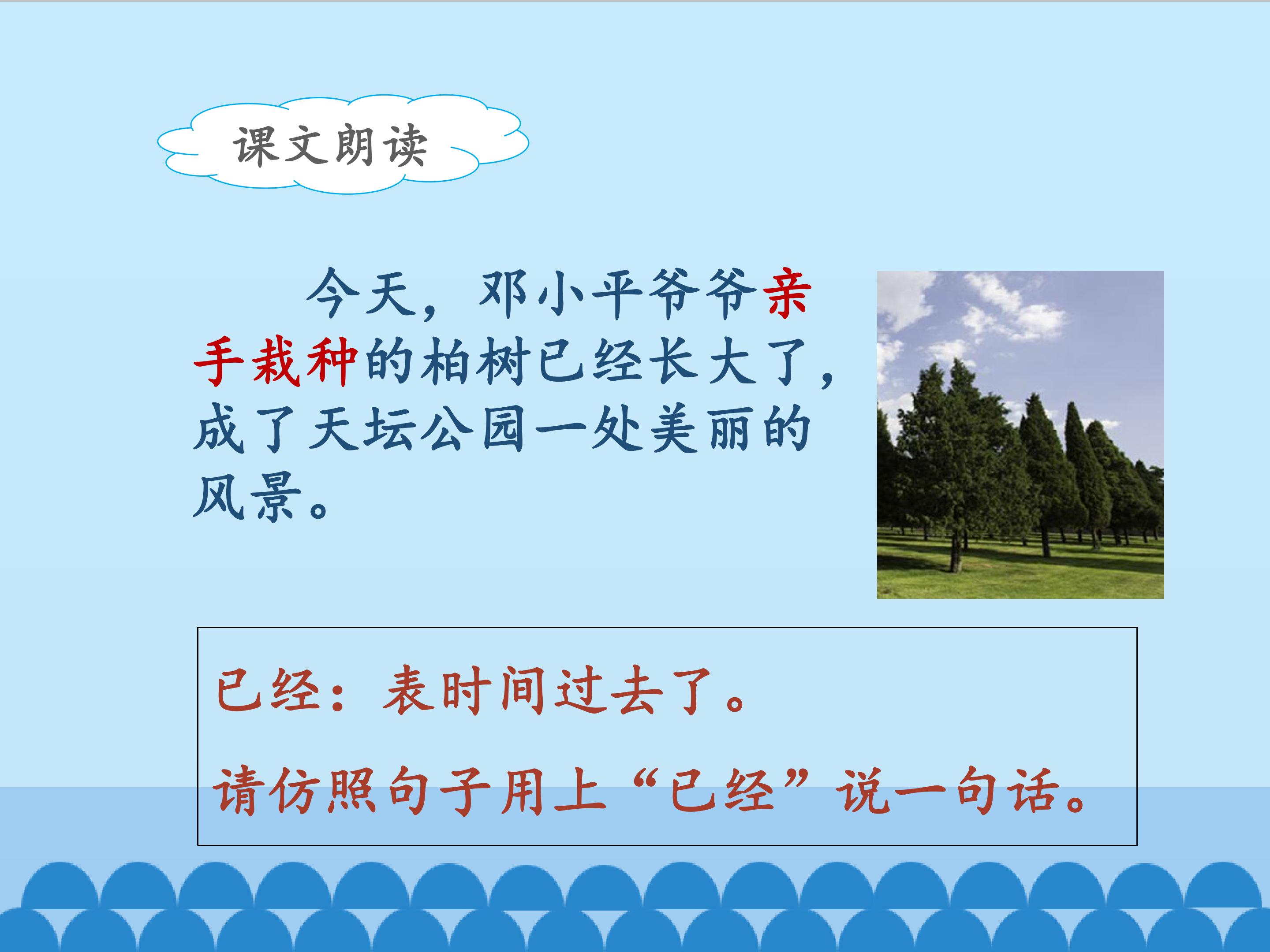 课文朗读

今天，邓小平爷爷亲手栽种的柏树已经长大了，成了天坛公园一处美丽的风景。

已经：表时间过去了。

请仿照句子用上“已经”说一句话。